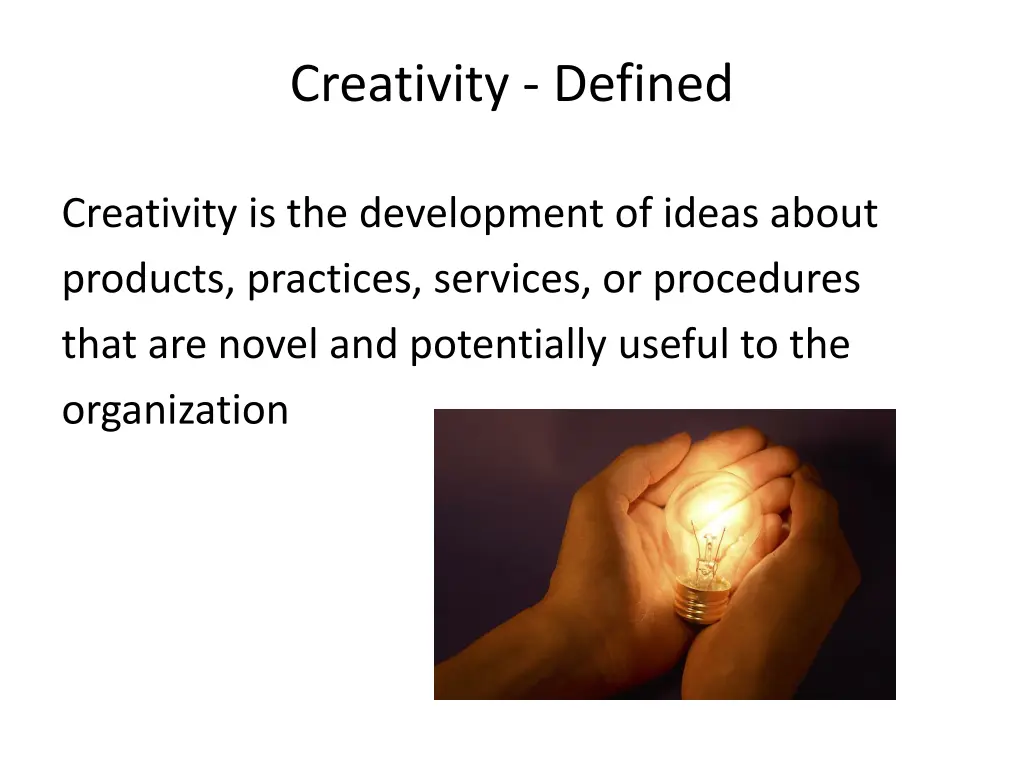 Creativity - Defined

Creativity is the development of ideas about products, practices, services, or procedures that are novel and potentially useful to the organization